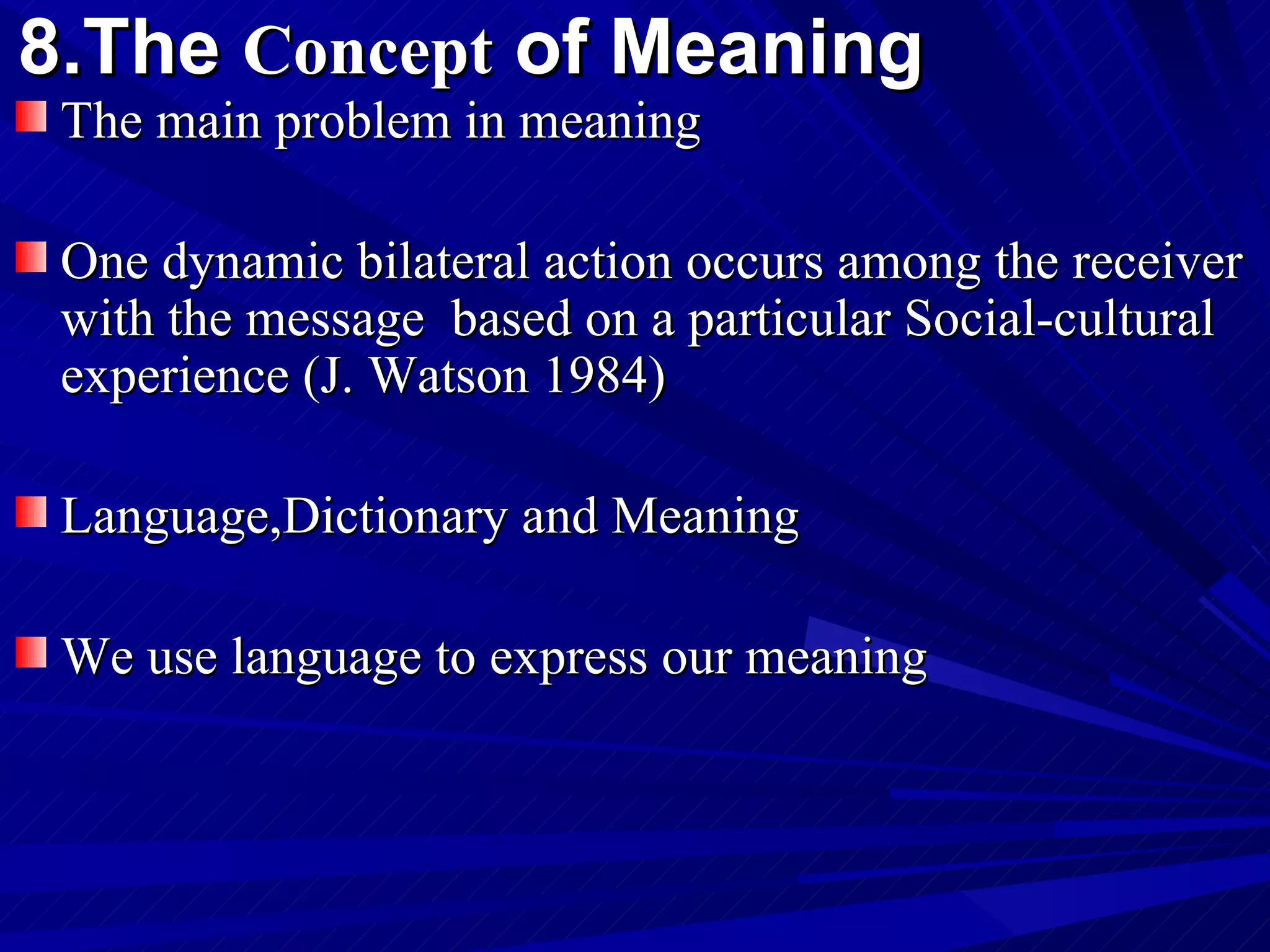 8.The Concept of Meaning

The main problem in meaning

One dynamic bilateral action occurs among the receiver with the message based on a particular Social-cultural experience (J. Watson 1984)

Language,Dictionary and Meaning

We use language to express our meaning